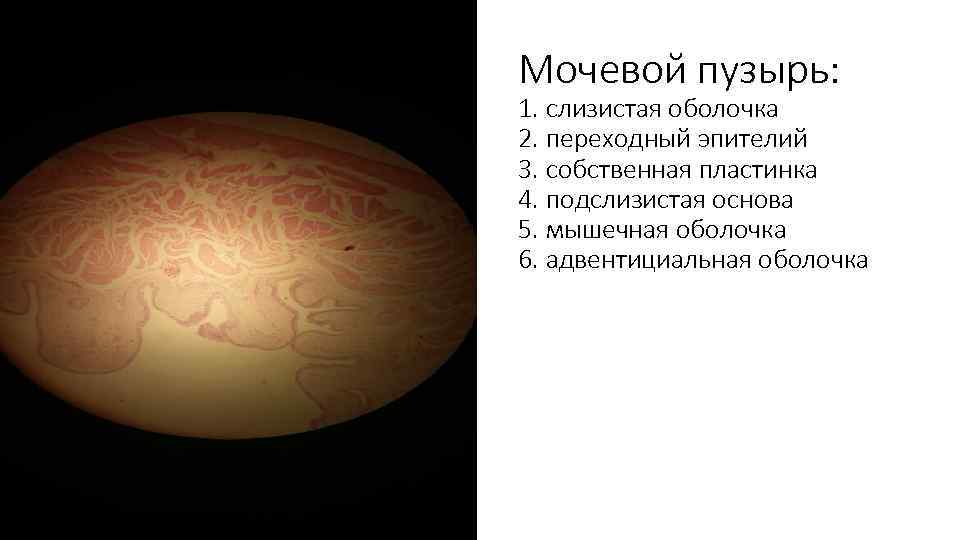 Мочевой пузырь:
1. слизистая оболочка
2. переходный эпителий
3. собственная пластинка
4. подслизистая основа
5. мышечная оболочка
6. адвентициальная оболочка